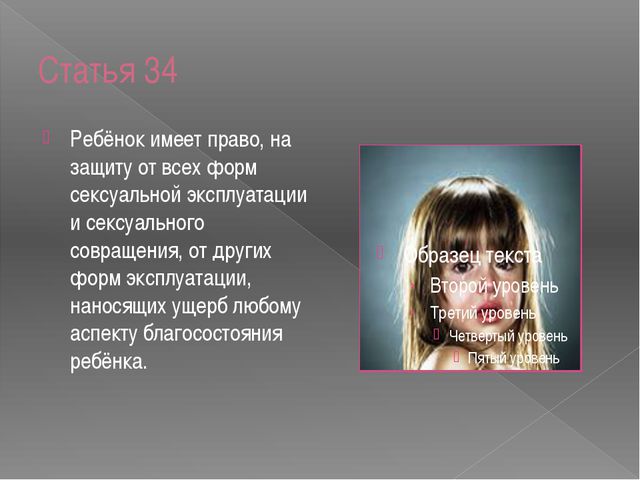 Статья 34

Ребёнок имеет право, на защиту от всех форм сексуальной эксплуатации и сексуального совращения, от других форм эксплуатации, наносящих ущерб любому аспекту благосостояния ребёнка.

Образец текста
Второй уровень
Третий уровень
Четвертый уровень
Пятый уровень